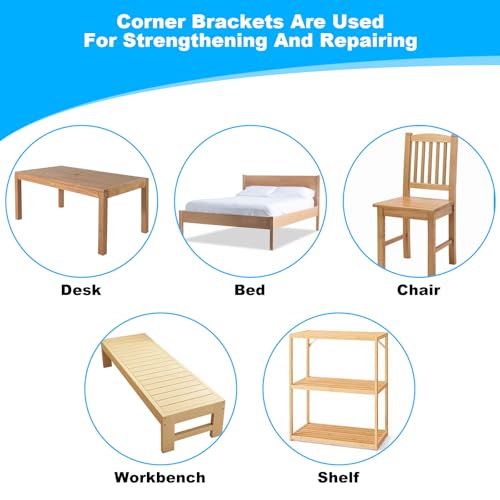 Corner Brackets Are Used
For Strengthening And Repairing

Desk

Bed

Chair

Workbench

Shelf